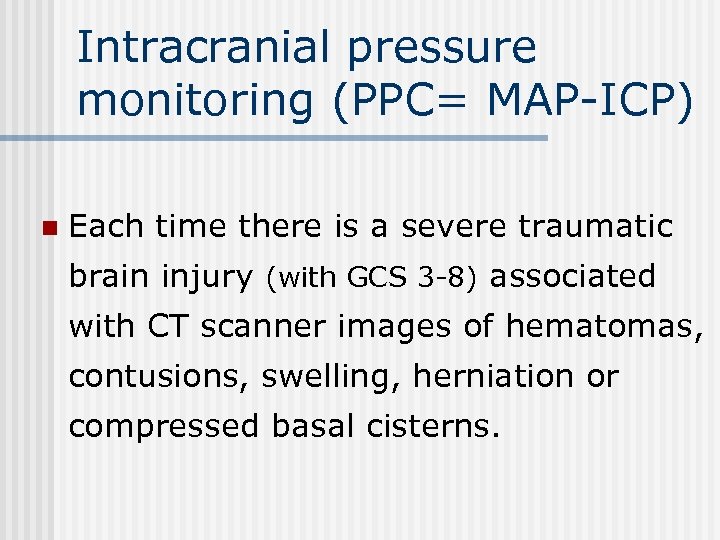 Intracranial pressure monitoring (PPC= MAP-ICP)

Each time there is a severe traumatic brain injury (with GCS 3-8) associated with CT scanner images of hematomas, contusions, swelling, herniation or compressed basal cisterns.